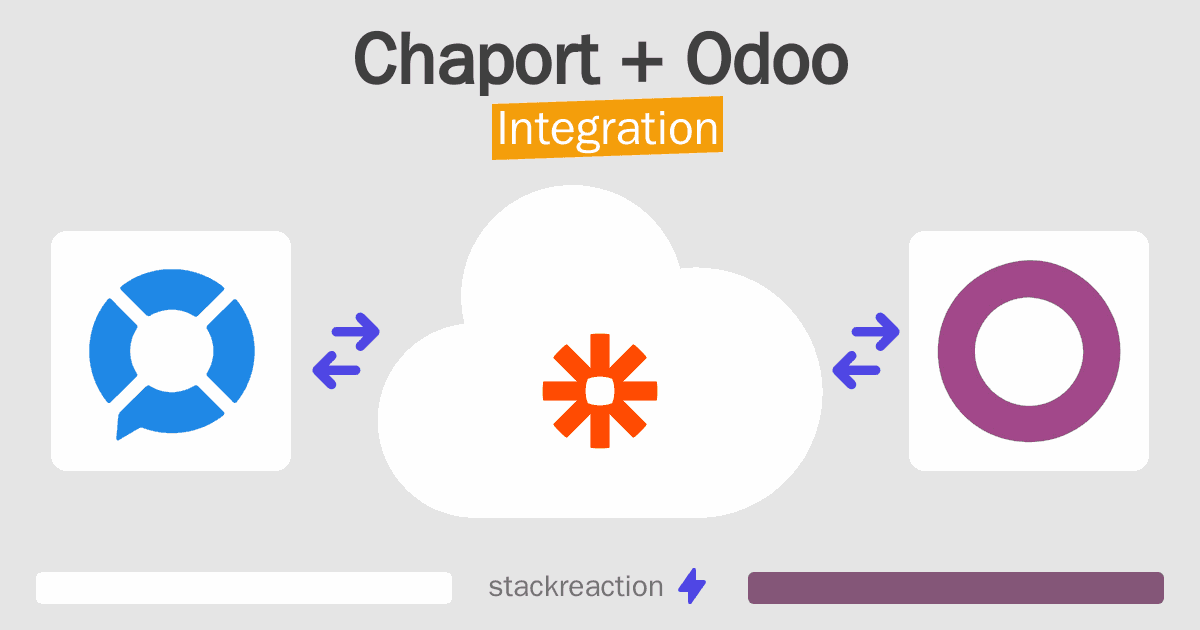 Chaport + Odoo
Integration

stackreaction